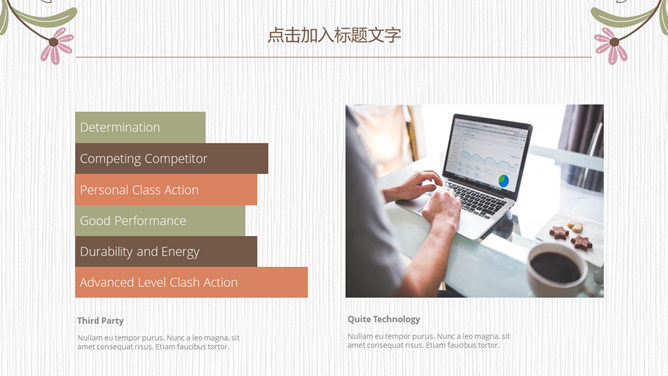 点击加入标题文字

Determination

Competing Competitor

Personal Class Action

Good Performance

Durability and Energy

Advanced Level Clash Action

Third Party

Nullam eu tempor purus. Nunc a leo magna, sit amet consequat risus. Etiam faucibus tortor.

Quite Technology

Nullam eu tempor purus. Nunc a leo magna, sit amet consequat risus. Etiam faucibus tortor.